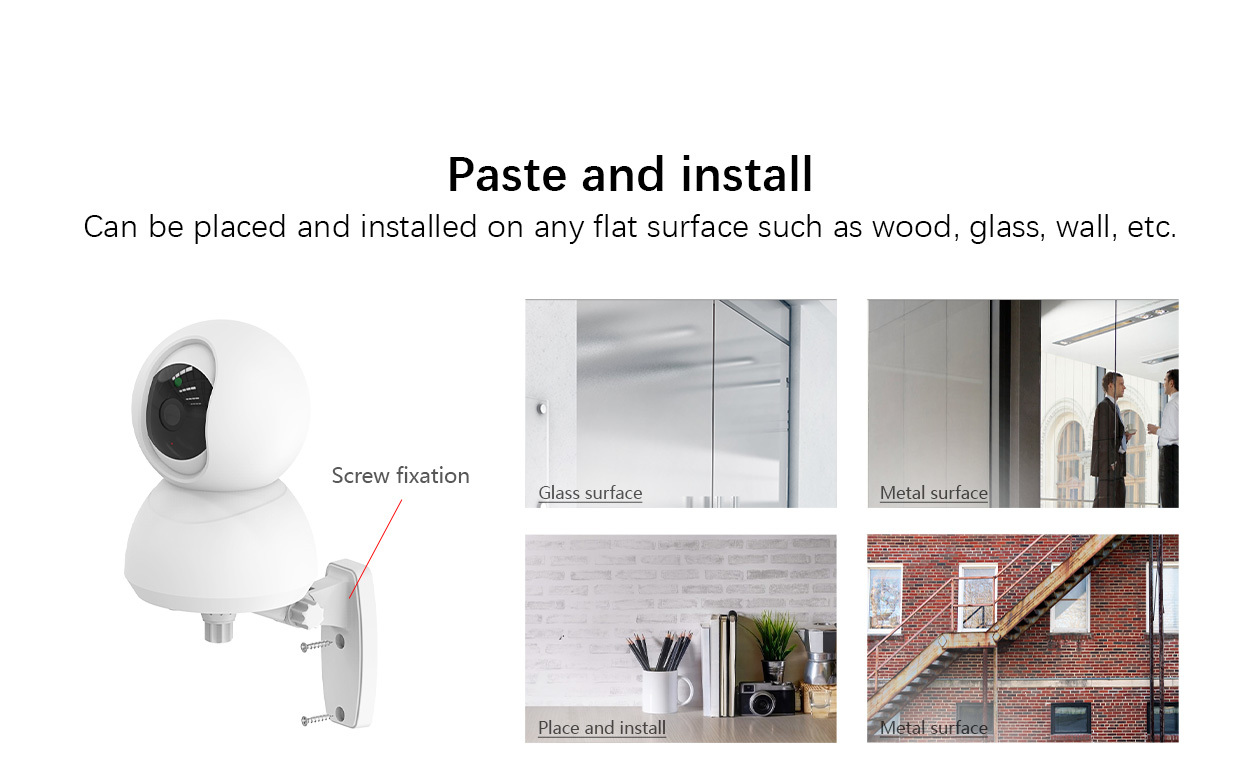 Paste and install
Can be placed and installed on any flat surface such as wood, glass, wall, etc.

Screw fixation

Glass surface

Metal surface

Place and install

Metal surface